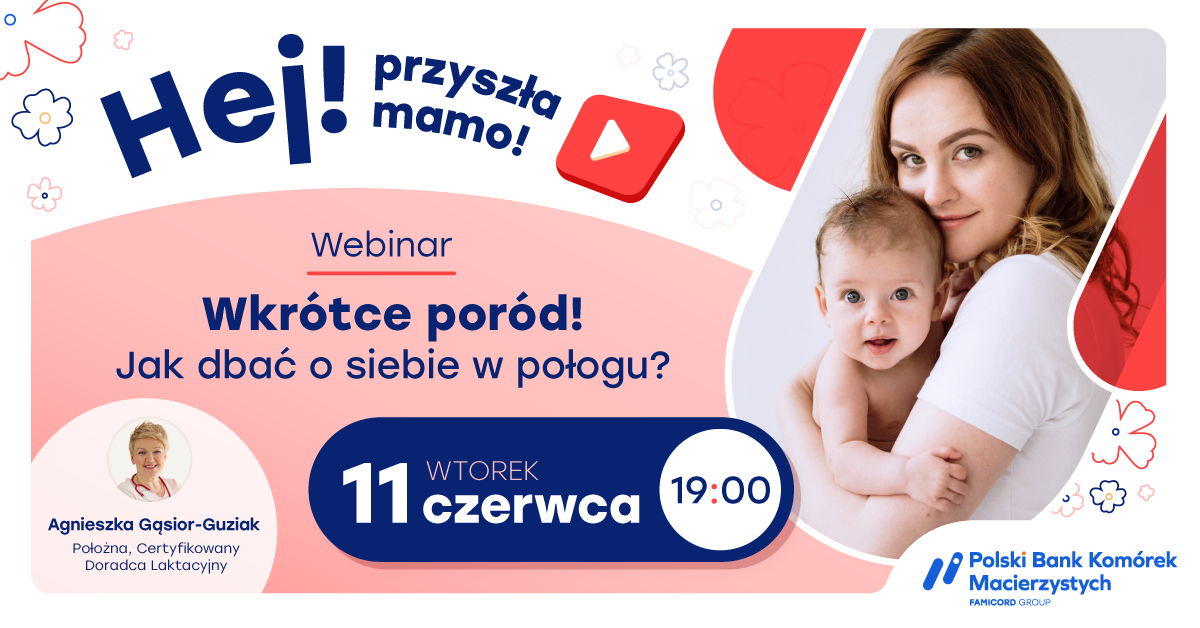 Hej! przyszła mamo!

Webinar

Wkrótce poród!
Jak dbać o siebie w połogu?

Agnieszka Gąsior-Guziak
Położna, Certyfikowany Doradca Laktacyjny

11 WTOREK czerwca 19:00

Polski Bank Komórek Macierzystych
FAMICORD GROUP